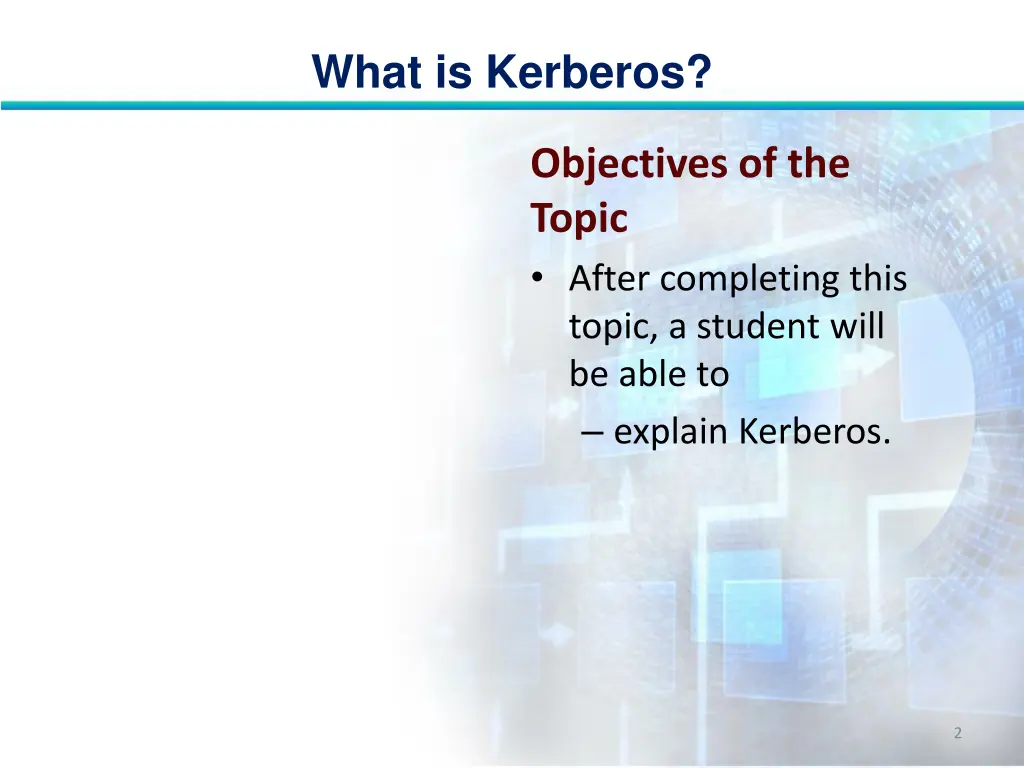 What is Kerberos?

Objectives of the Topic

• After completing this topic, a student will be able to
 – explain Kerberos.

2